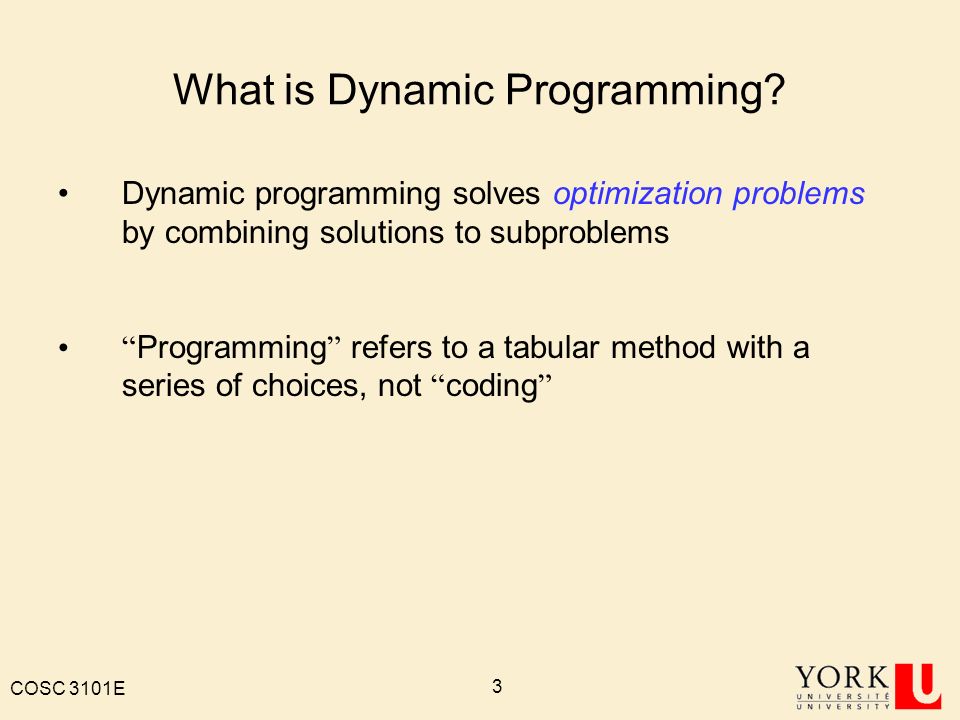 What is Dynamic Programming?

• Dynamic programming solves optimization problems by combining solutions to subproblems

• “Programming” refers to a tabular method with a series of choices, not “coding”

COSC 3101E

3

YORK UNIVERSITÉ UNIVERSITY